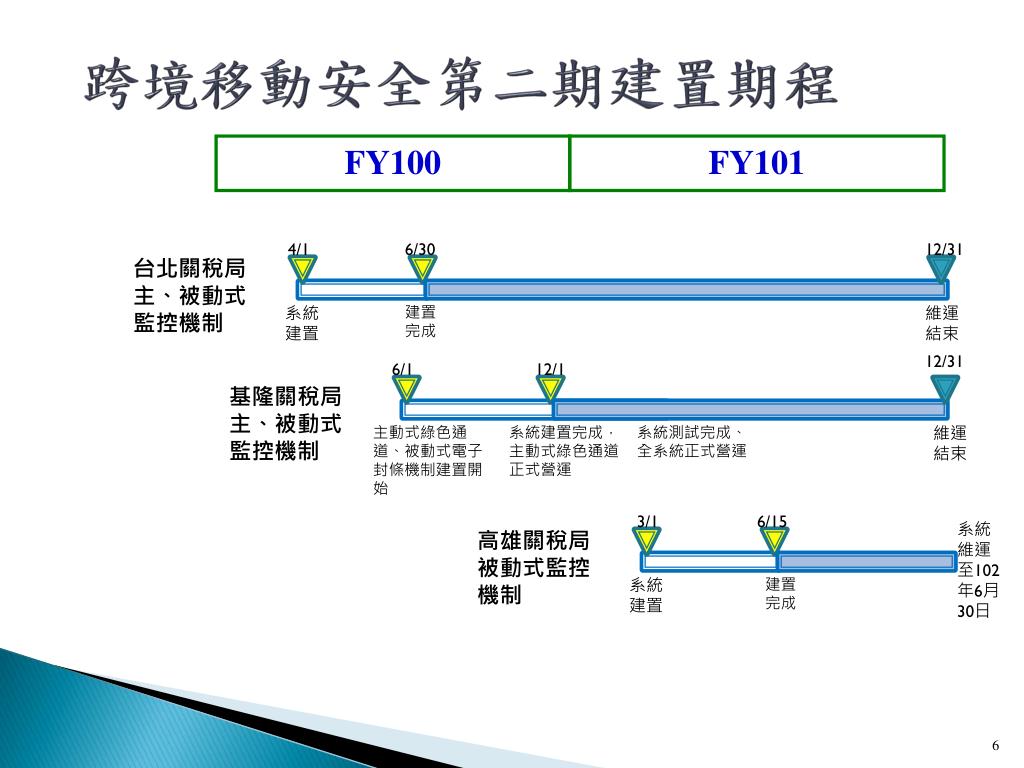 跨境移動安全第二期建置期程

| FY100 | FY101 |
|---|---|

台北關稅局主、被動式監控機制

4/1

6/30

12/31

系統建置

建置完成

維運結束

基隆關稅局主、被動式監控機制

6/1

12/1

12/31

主動式綠色通道、被動式電子封條機制建置開始

系統建置完成，主動式綠色通道正式營運

系統測試完成、全系統正式營運

維運結束

高雄關稅局被動式監控機制

3/1

6/15

系統建置

建置完成

系統維運至102年6月30日

6